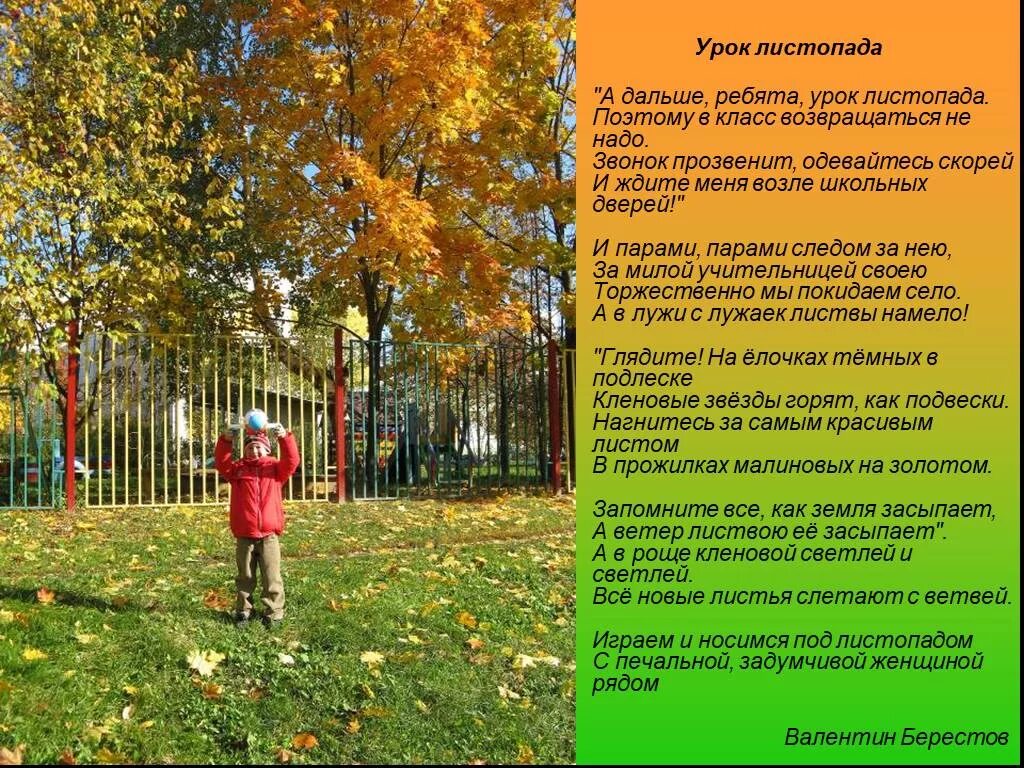 Урок листопада

"А дальше, ребята, урок листопада.
Поэтому в класс возвращаться не надо.
Звонок прозвенит, одевайтесь скорей
И ждите меня возле школьных дверей!"

И парами, парами следом за нею,
За милой учительницей своею
Торжественно мы покидаем село.
А в лужи с лужаек листвы намело!

"Глядите! На ёлочках тёмных в подлеске
Кленовые звёзды горят, как подвески.
Нагнитесь за самым красивым листом
В прожилках малиновых на золотом.

Запомните все, как земля засыпает,
А ветер листвою её засыпает".
А в роще кленовой светлей и светлей.
Всё новые листья слетают с ветвей.

Играем и носимся под листопадом
С печальной, задумчивой женщиной рядом

Валентин Берестов